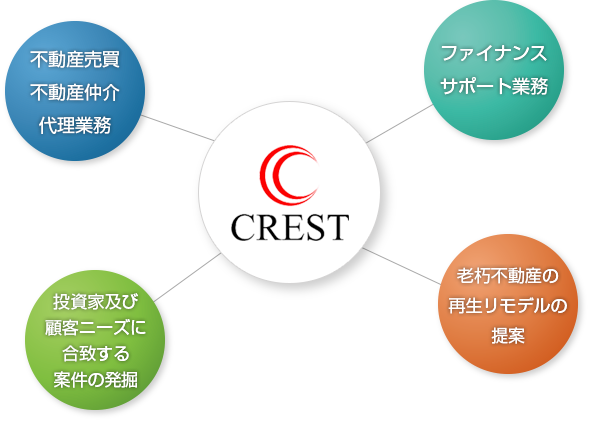 不動産売買
不動産仲介
代理業務

ファイナンス
サポート業務

CREST

投資家及び
顧客ニーズに
合致する
案件の発掘

老朽不動産の
再生リモデルの
提案